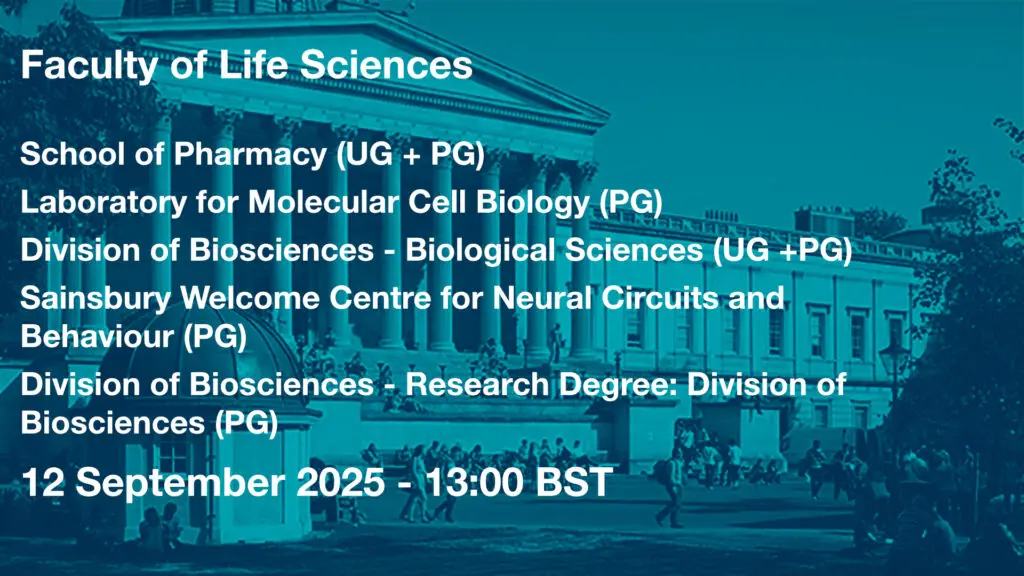 Faculty of Life Sciences

School of Pharmacy (UG + PG)
Laboratory for Molecular Cell Biology (PG)
Division of Biosciences - Biological Sciences (UG +PG)
Sainsbury Welcome Centre for Neural Circuits and Behaviour (PG)
Division of Biosciences - Research Degree: Division of Biosciences (PG)

12 September 2025 - 13:00 BST